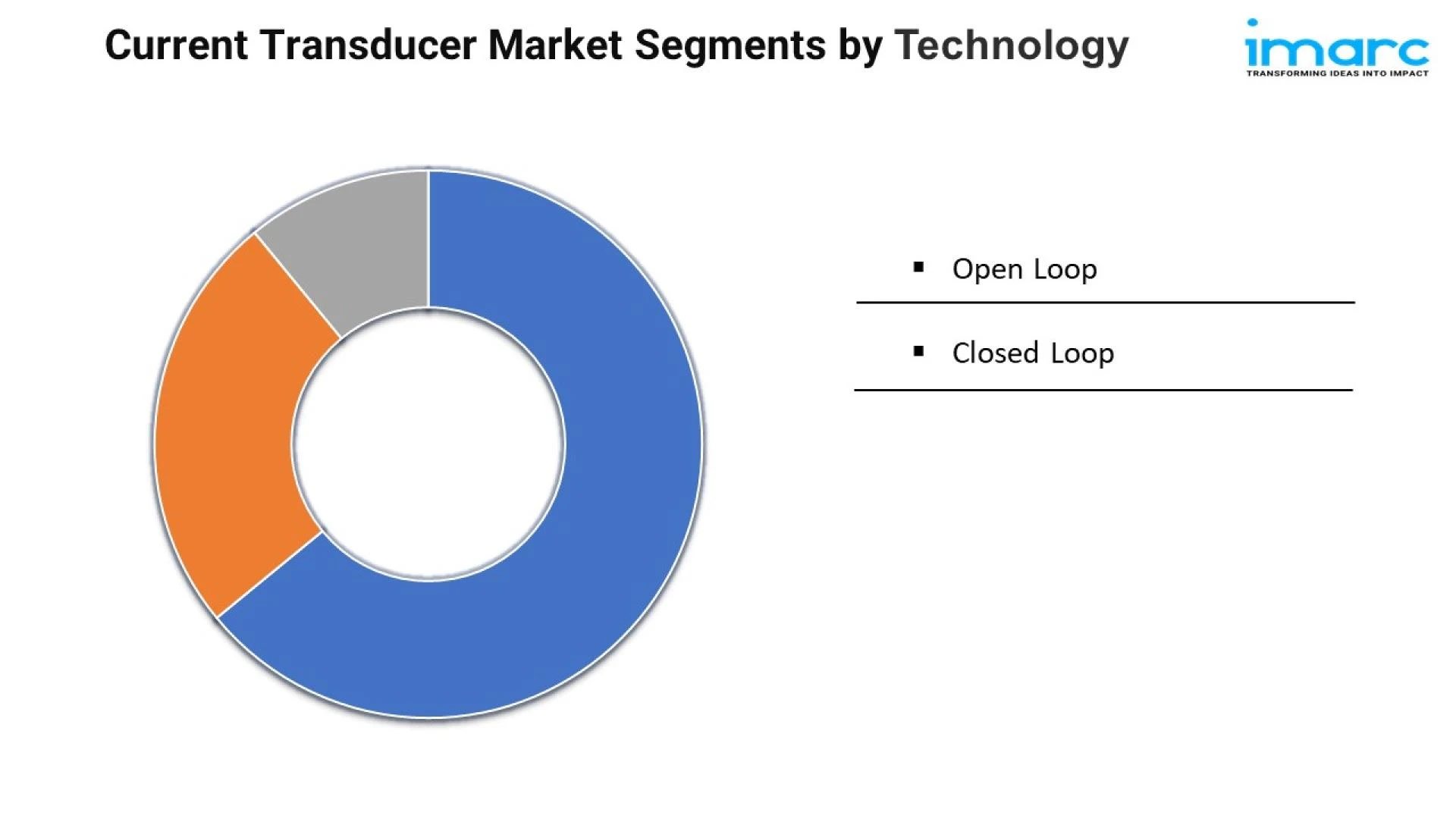 Current Transducer Market Segments by Technology

imarc
TRANSFORMING IDEAS INTO IMPACT

▪ Open Loop

▪ Closed Loop